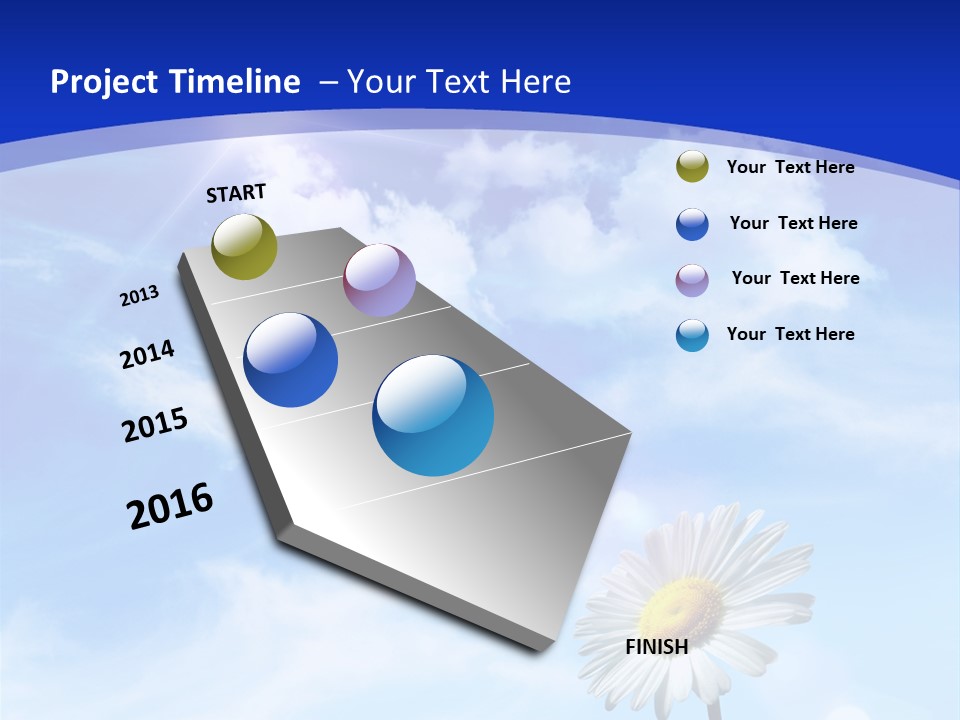 Project Timeline – Your Text Here

START

2013

2014

2015

2016

FINISH

Your Text Here

Your Text Here

Your Text Here

Your Text Here